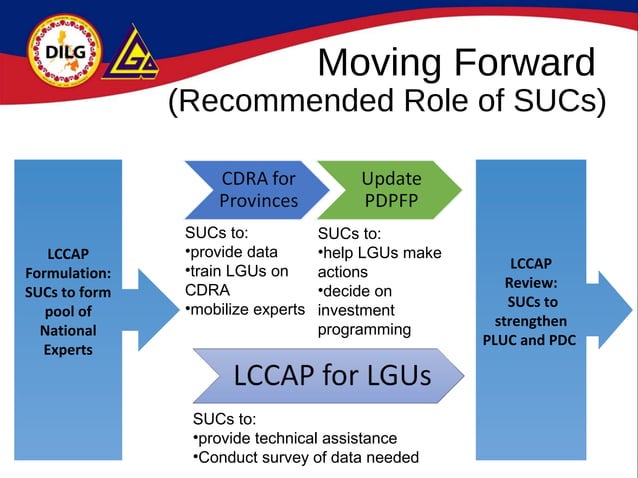 DILG

LGA

Moving Forward
(Recommended Role of SUCs)

LCCAP Formulation: SUCs to form pool of National Experts

CDRA for Provinces

SUCs to:
•provide data
•train LGUs on CDRA
•mobilize experts

Update PDPFP

SUCs to:
•help LGUs make actions
•decide on investment programming

LCCAP for LGUs

SUCs to:
•provide technical assistance
•Conduct survey of data needed

LCCAP Review: SUCs to strengthen PLUC and PDC